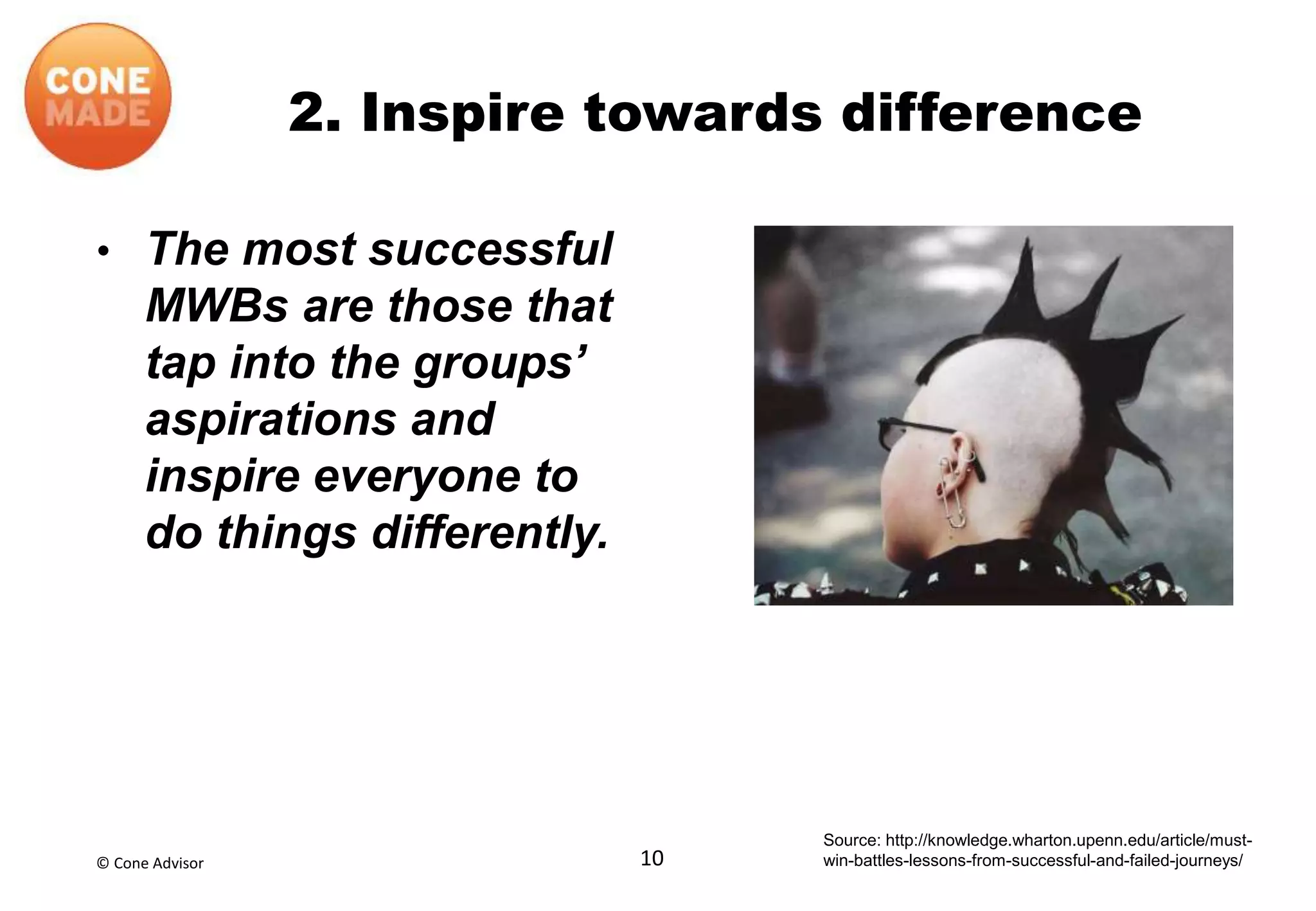 CONE MADE

2. Inspire towards difference

• The most successful MWBs are those that tap into the groups' aspirations and inspire everyone to do things differently.

© Cone Advisor

10

Source: http://knowledge.wharton.upenn.edu/article/must-win-battles-lessons-from-successful-and-failed-journeys/